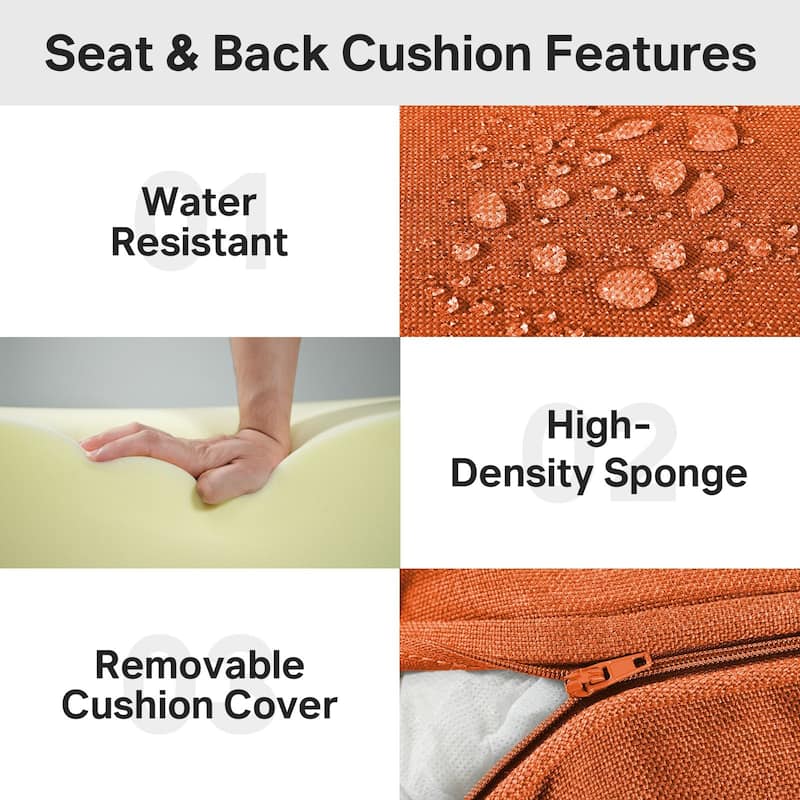 Seat & Back Cushion Features

01
Water Resistant

02
High-Density Sponge

03
Removable Cushion Cover